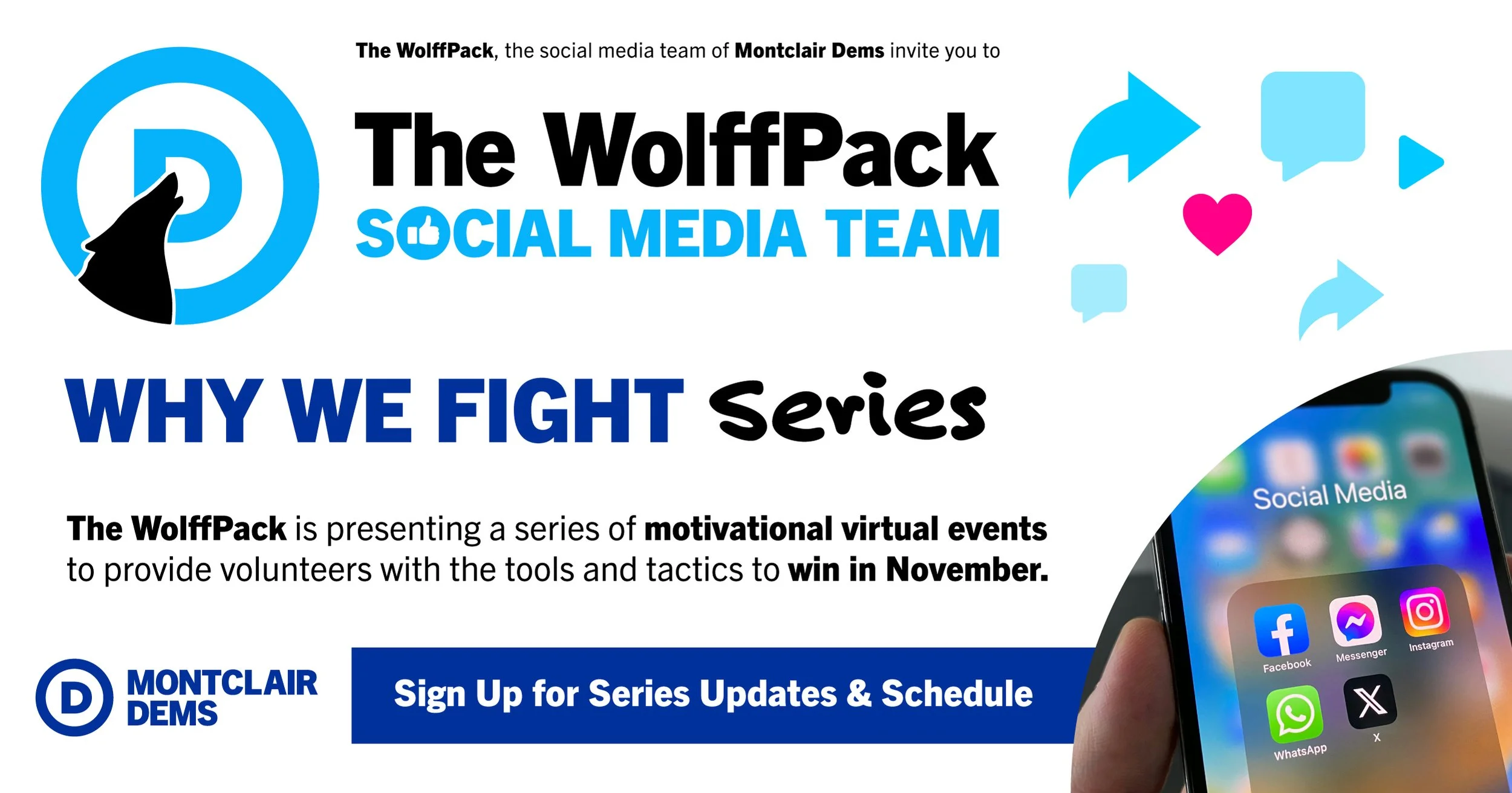 The WolffPack, the social media team of Montclair Dems invite you to

The WolffPack

SOCIAL MEDIA TEAM

WHY WE FIGHT Series

The WolffPack is presenting a series of motivational virtual events to provide volunteers with the tools and tactics to win in November.

MONTCLAIR DEMS

Sign Up for Series Updates & Schedule

Social Media

Facebook

Messenger

Instagram

WhatsApp

X